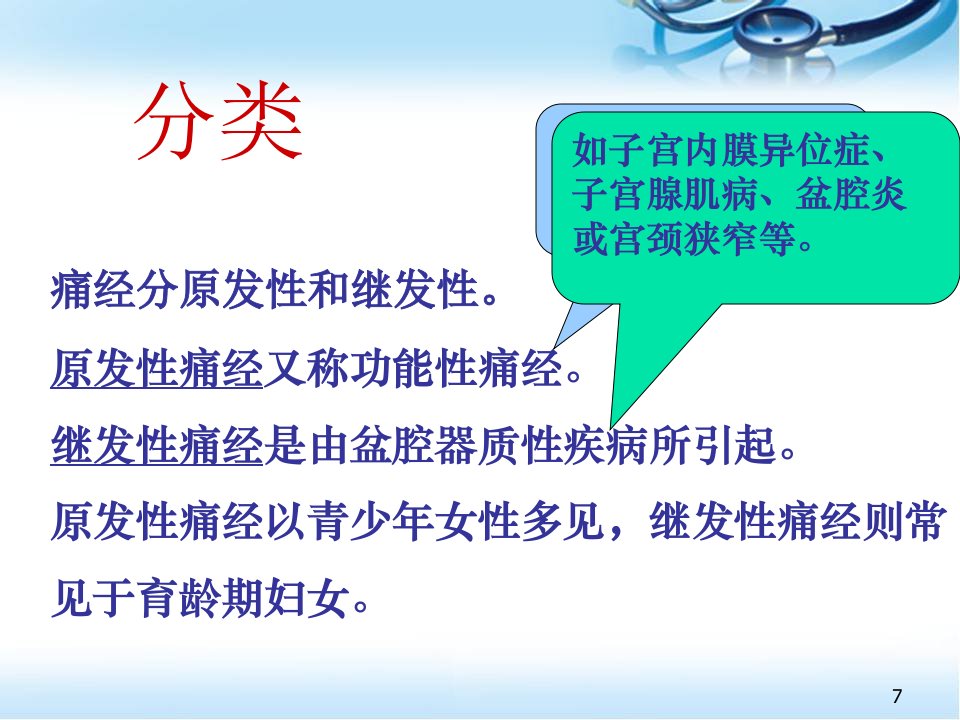 分类

如子宫内膜异位症、子宫腺肌病、盆腔炎或宫颈狭窄等。

痛经分原发性和继发性。

原发性痛经又称功能性痛经。

继发性痛经是由盆腔器质性疾病所引起。

原发性痛经以青少年女性多见，继发性痛经则常见于育龄期妇女。

7